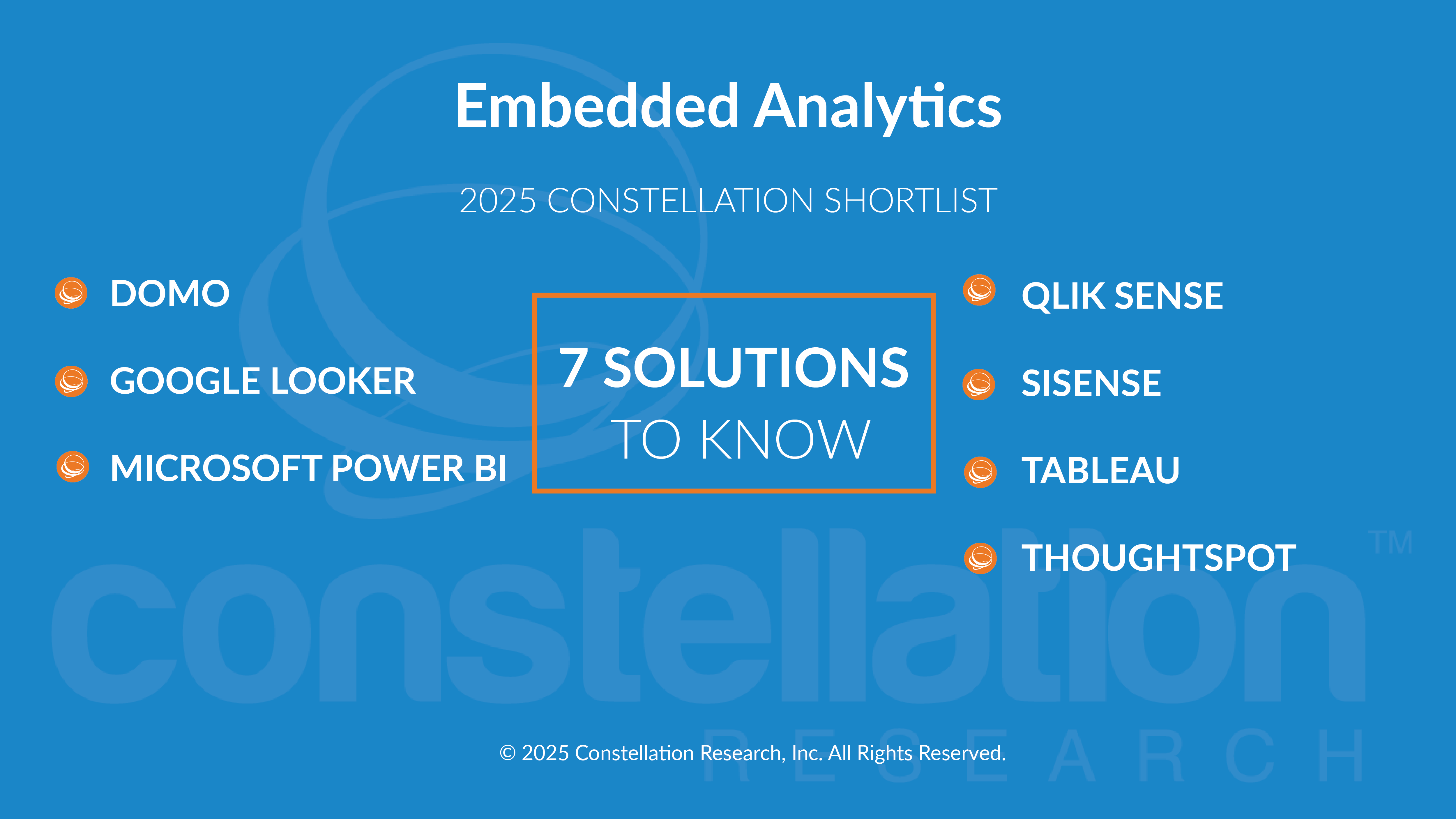 Embedded Analytics

2025 CONSTELLATION SHORTLIST

DOMO

GOOGLE LOOKER

MICROSOFT POWER BI

7 SOLUTIONS TO KNOW

QLIK SENSE

SISENSE

TABLEAU

THOUGHTSPOT

constellation™ RESEARCH

© 2025 Constellation Research, Inc. All Rights Reserved.